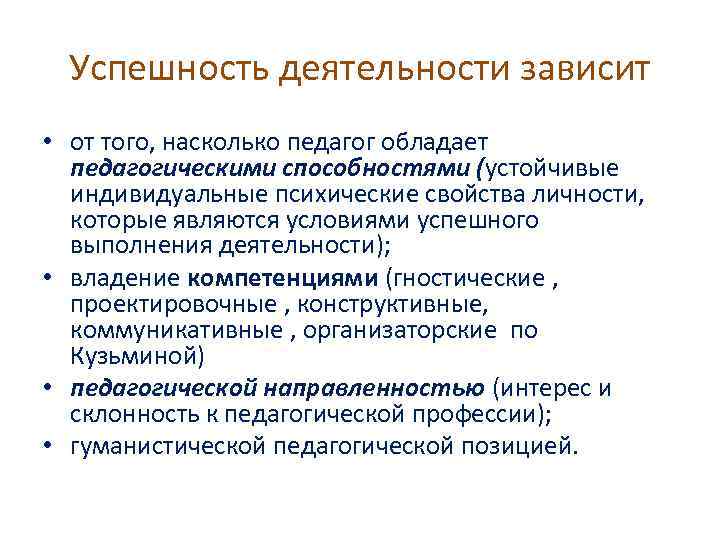 Успешность деятельности зависит

• от того, насколько педагог обладает педагогическими способностями (устойчивые индивидуальные психические свойства личности, которые являются условиями успешного выполнения деятельности);
• владение компетенциями (гностические , проектировочные , конструктивные, коммуникативные , организаторские по Кузьминой)
• педагогической направленностью (интерес и склонность к педагогической профессии);
• гуманистической педагогической позицией.